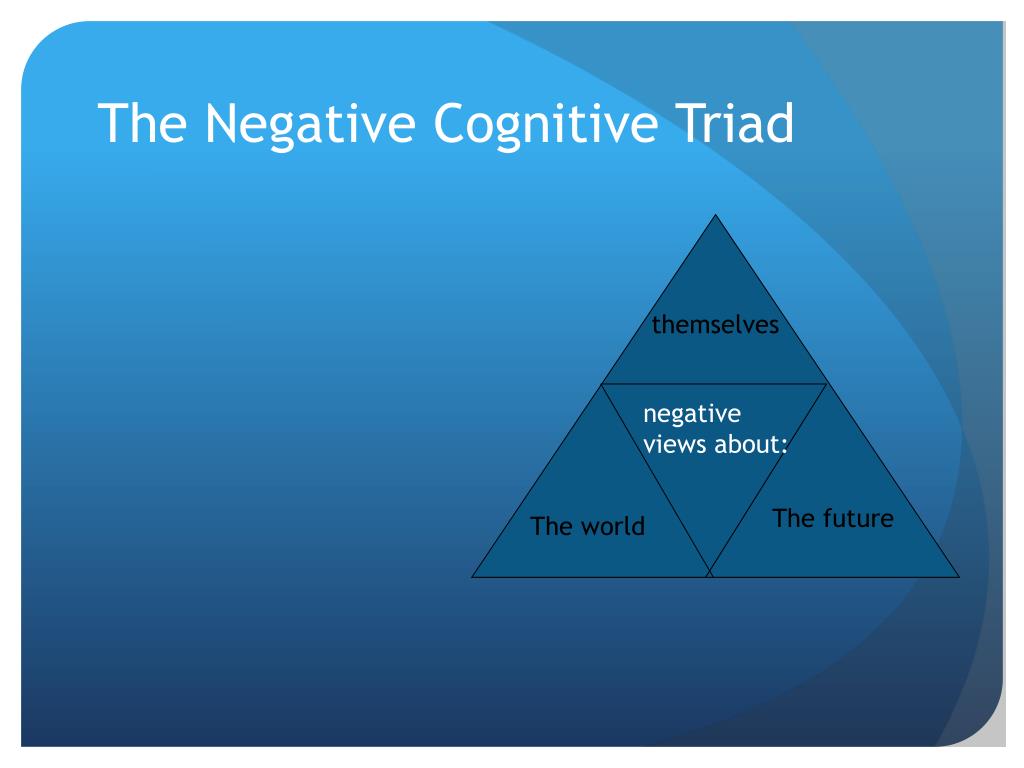 The Negative Cognitive Triad

themselves

negative views about:

The world

The future